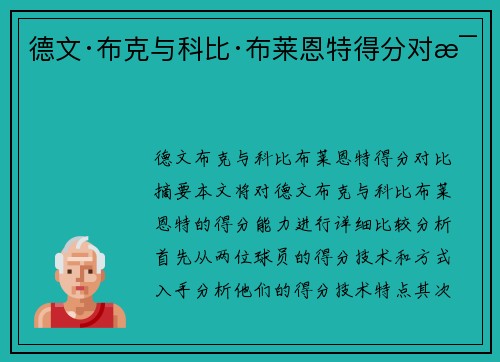 德文·布克与科比·布莱恩特得分对æ¯

德文布克与科比布莱恩特得分对比摘要本文将对德文布克与科比布莱恩特的得分能力进行详细比较分析首先从两位球员的得分技术和方式入手分析他们的得分技术特点其次